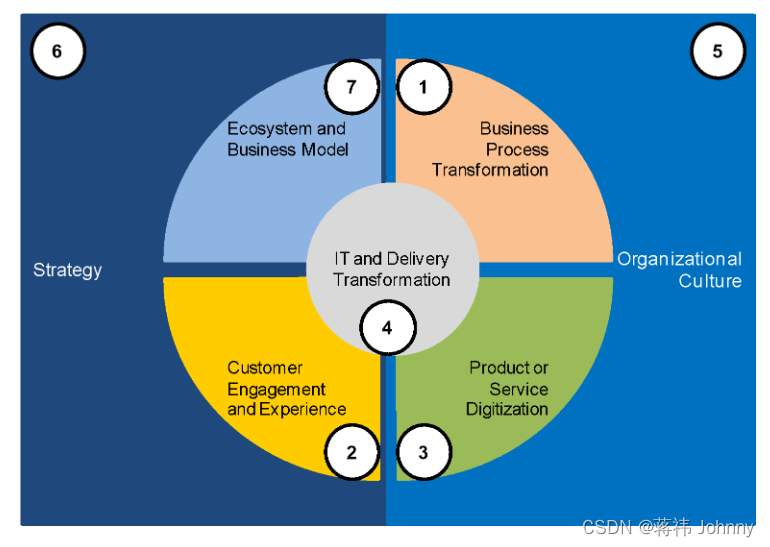 6

5

7

1

Ecosystem and Business Model

Business Process Transformation

Strategy

IT and Delivery Transformation

Organizational Culture

4

Customer Engagement and Experience

Product or Service Digitization

2

3

CSDN @蒋祎 Johnny